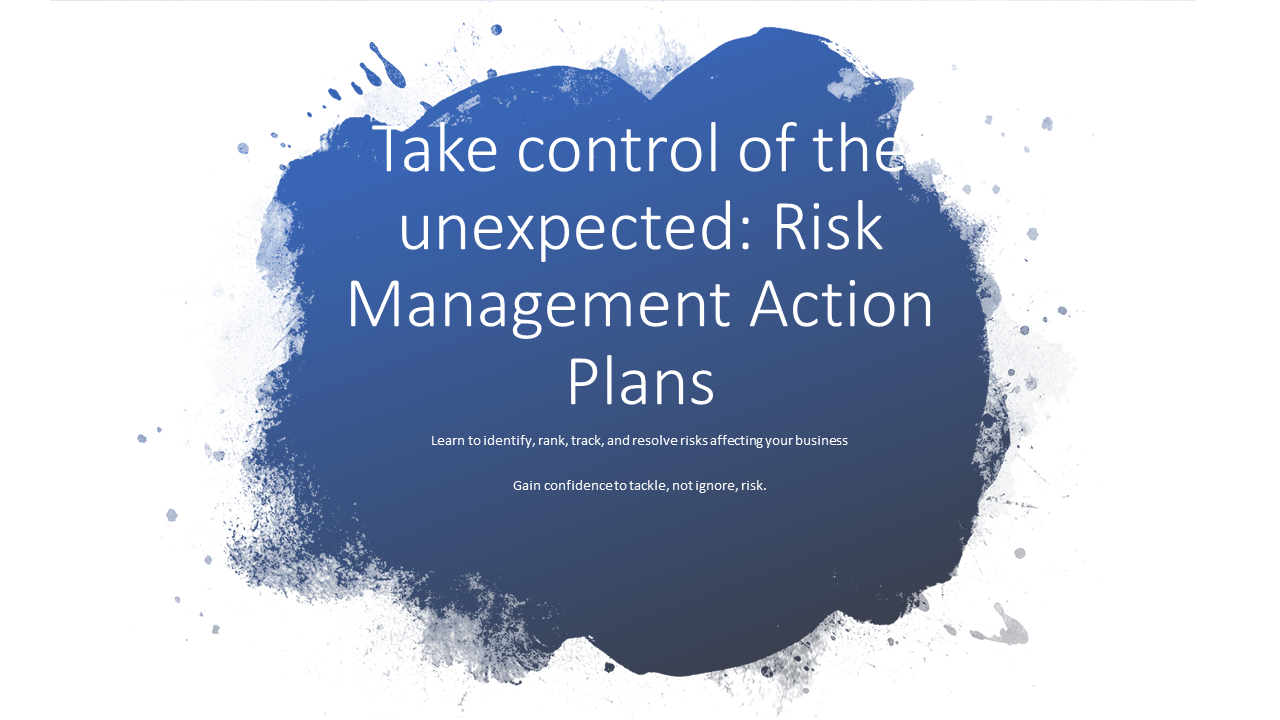 Take control of the unexpected: Risk Management Action Plans

Learn to identify, rank, track, and resolve risks affecting your business

Gain confidence to tackle, not ignore, risk.